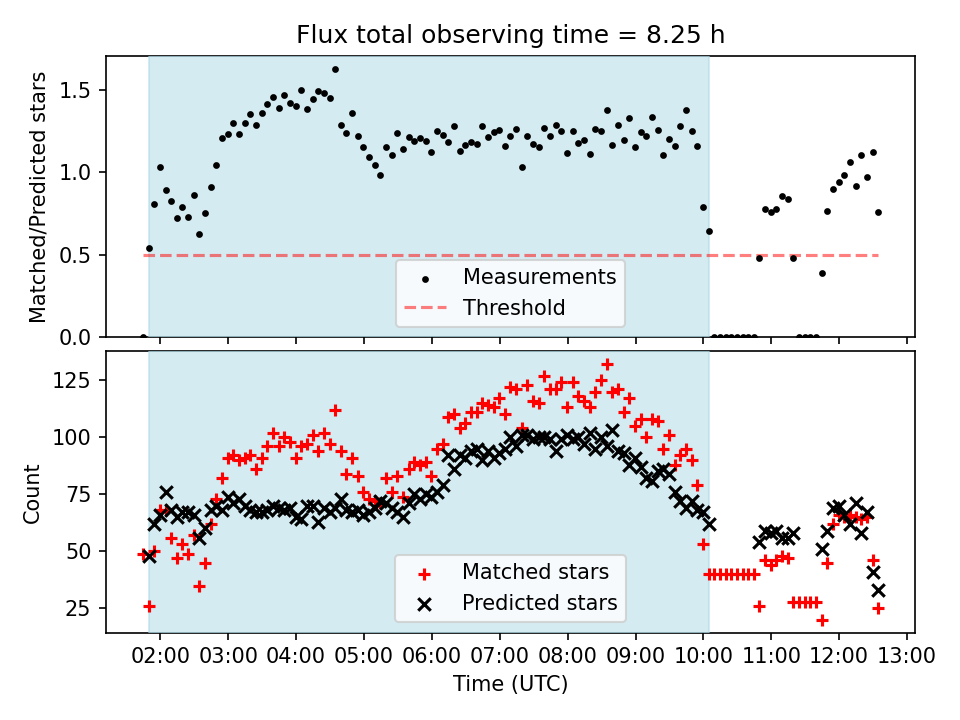 Flux total observing time = 8.25 h

Matched/Predicted stars

1.5
1.0
0.5
0.0

Measurements
Threshold

Count

125
100
75
50
25

Matched stars
Predicted stars

02:00 03:00 04:00 05:00 06:00 07:00 08:00 09:00 10:00 11:00 12:00 13:00

Time (UTC)